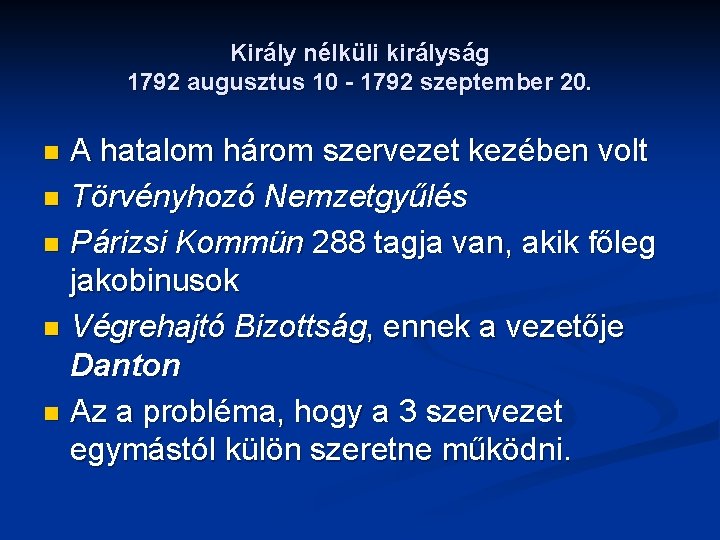 Király nélküli királyság
1792 augusztus 10 - 1792 szeptember 20.

- A hatalom három szervezet kezében volt
- Törvényhozó Nemzetgyűlés
- Párizsi Kommün 288 tagja van, akik főleg jakobinusok
- Végrehajtó Bizottság, ennek a vezetője Danton
- Az a probléma, hogy a 3 szervezet egymástól külön szeretne működni.